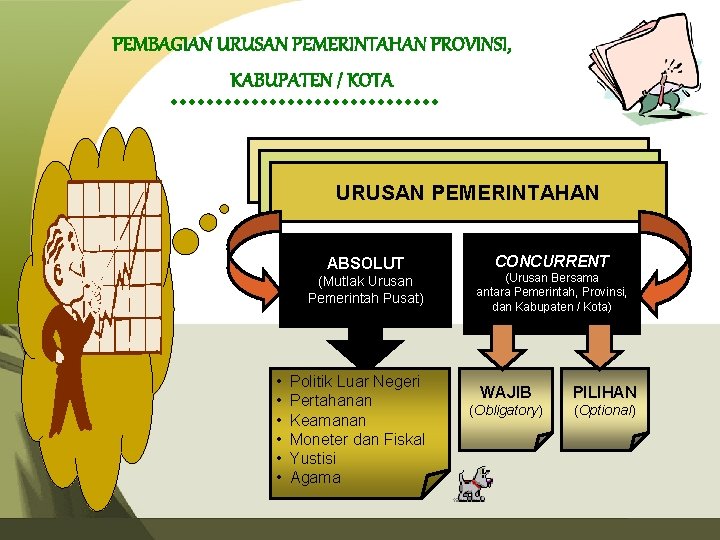 PEMBAGIAN URUSAN PEMERINTAHAN PROVINSI, KABUPATEN / KOTA

URUSAN PEMERINTAHAN

ABSOLUT
(Mutlak Urusan Pemerintah Pusat)

CONCURRENT
(Urusan Bersama antara Pemerintah, Provinsi, dan Kabupaten / Kota)

• Politik Luar Negeri
• Pertahanan
• Keamanan
• Moneter dan Fiskal
• Yustisi
• Agama

WAJIB
(Obligatory)

PILIHAN
(Optional)